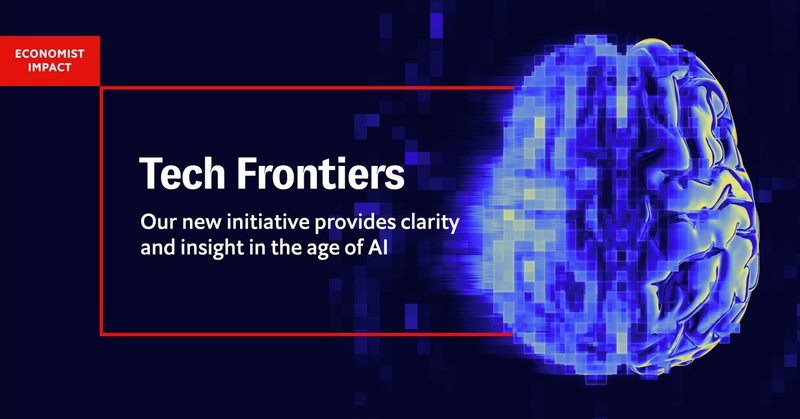 ECONOMIST IMPACT

Tech Frontiers

Our new initiative provides clarity and insight in the age of AI